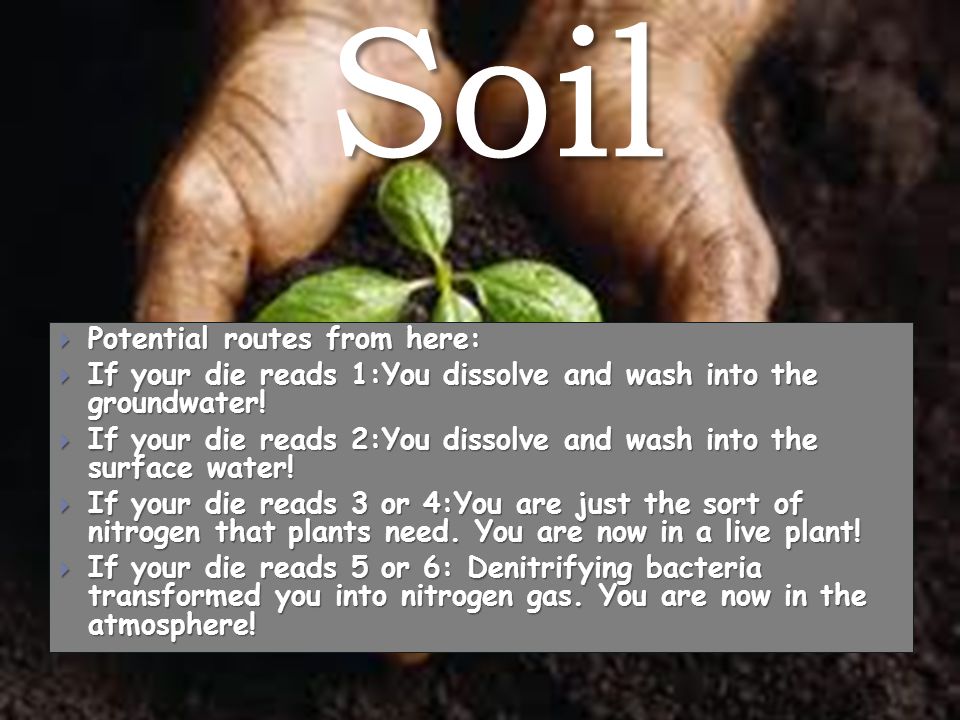 Soil

Potential routes from here:

If your die reads 1:You dissolve and wash into the groundwater!

If your die reads 2:You dissolve and wash into the surface water!

If your die reads 3 or 4:You are just the sort of nitrogen that plants need. You are now in a live plant!

If your die reads 5 or 6: Denitrifying bacteria transformed you into nitrogen gas. You are now in the atmosphere!